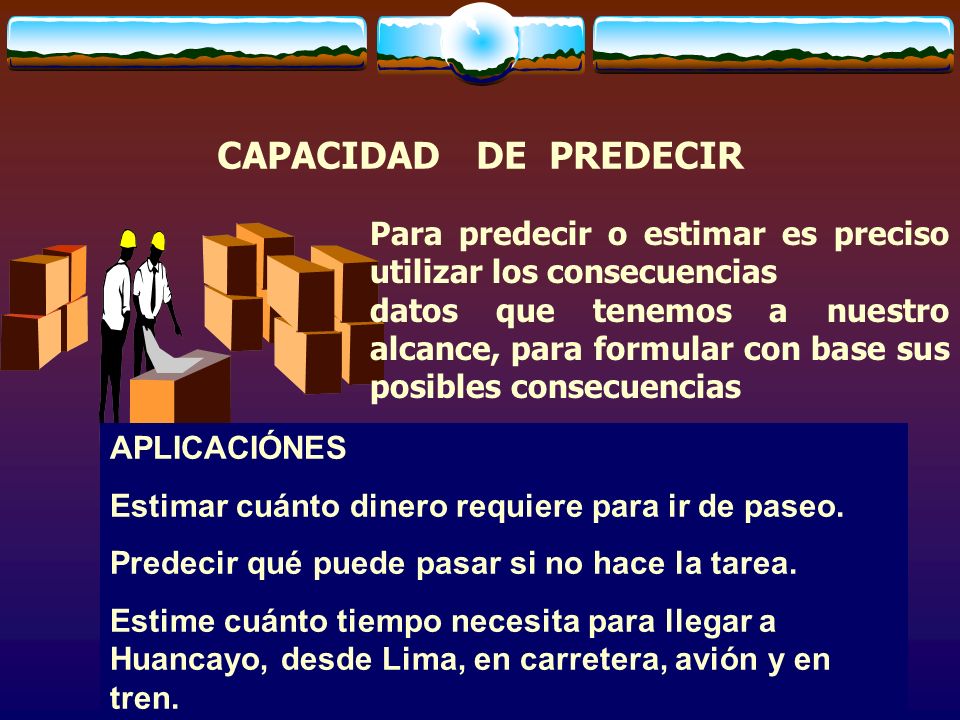 CAPACIDAD DE PREDECIR

Para predecir o estimar es preciso utilizar los consecuencias datos que tenemos a nuestro alcance, para formular con base sus posibles consecuencias

APLICACIÓNES

Estimar cuánto dinero requiere para ir de paseo.

Predecir qué puede pasar si no hace la tarea.

Estime cuánto tiempo necesita para llegar a Huancayo, desde Lima, en carretera, avión y en tren.